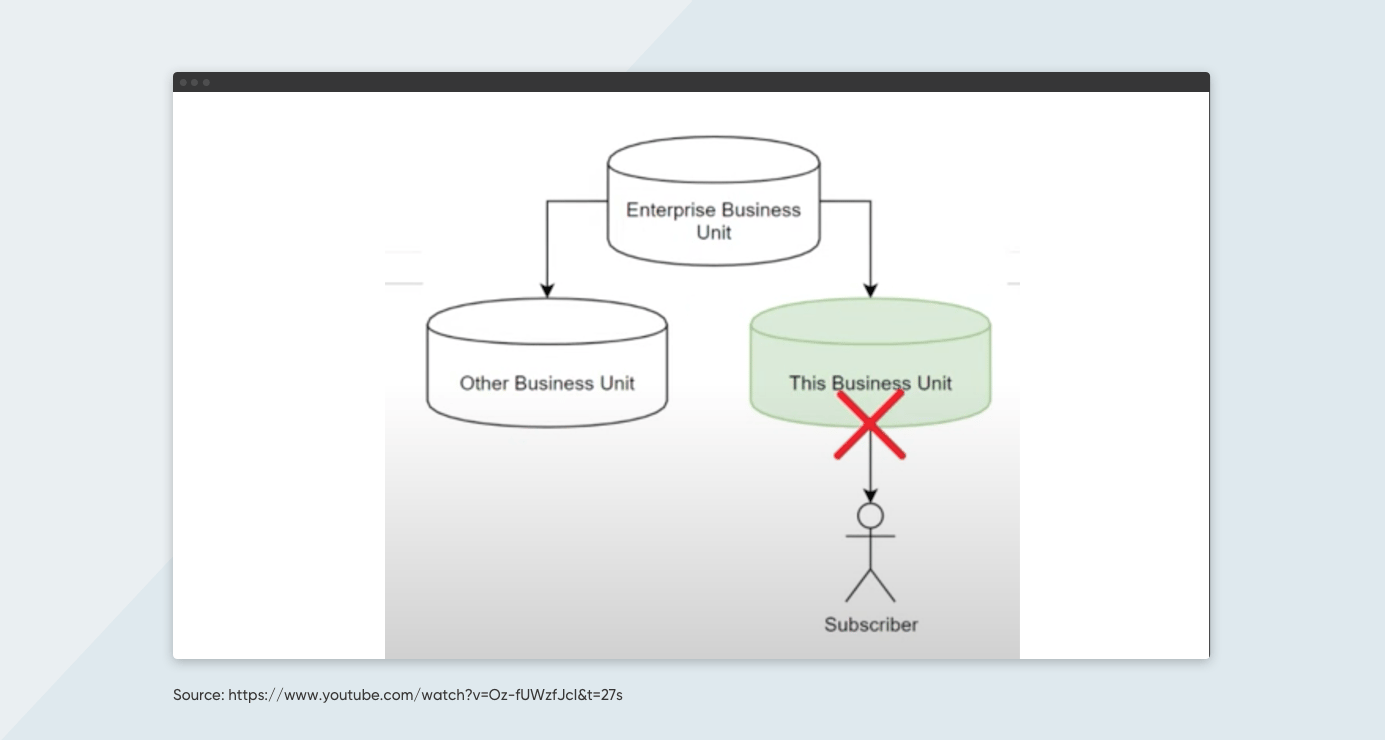 Enterprise Business Unit

Other Business Unit

This Business Unit

Subscriber

Source: https://www.youtube.com/watch?v=Oz-fUWzfJcI&t=27s